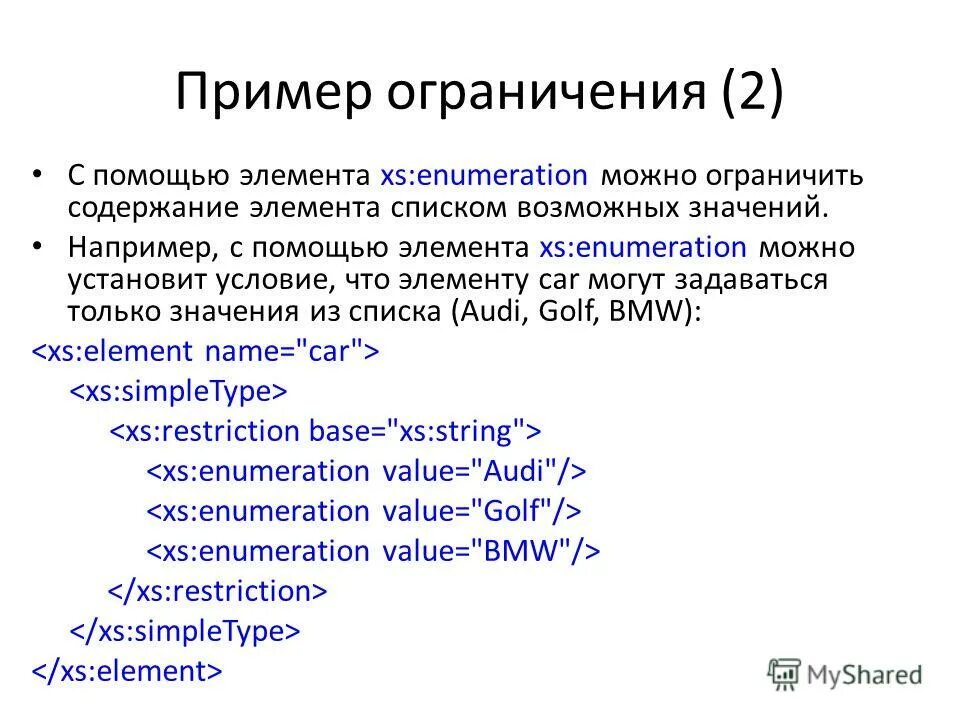 Пример ограничения (2)

• С помощью элемента xs:enumeration можно ограничить содержание элемента списком возможных значений.

• Например, с помощью элемента xs:enumeration можно установит условие, что элементу car могут задаваться только значения из списка (Audi, Golf, BMW):

<xs:element name="car">
<xs:simpleType>
<xs:restriction base="xs:string">
<xs:enumeration value="Audi"/>
<xs:enumeration value="Golf"/>
<xs:enumeration value="BMW"/>
</xs:restriction>
</xs:simpleType>
</xs:element>

MyShared